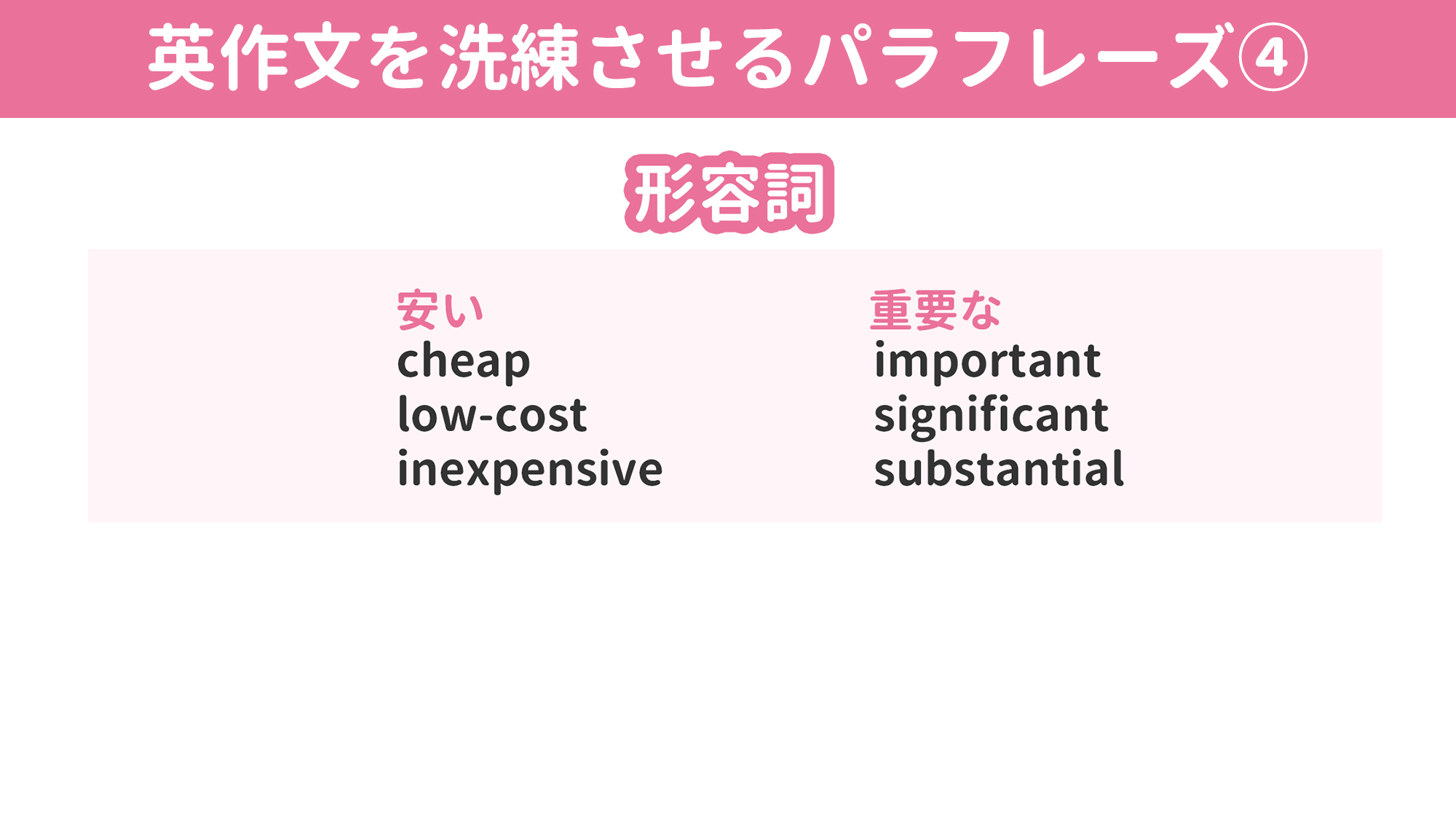 英作文を洗練させるパラフレーズ④

形容詞

安い
cheap
low-cost
inexpensive

重要な
important
significant
substantial